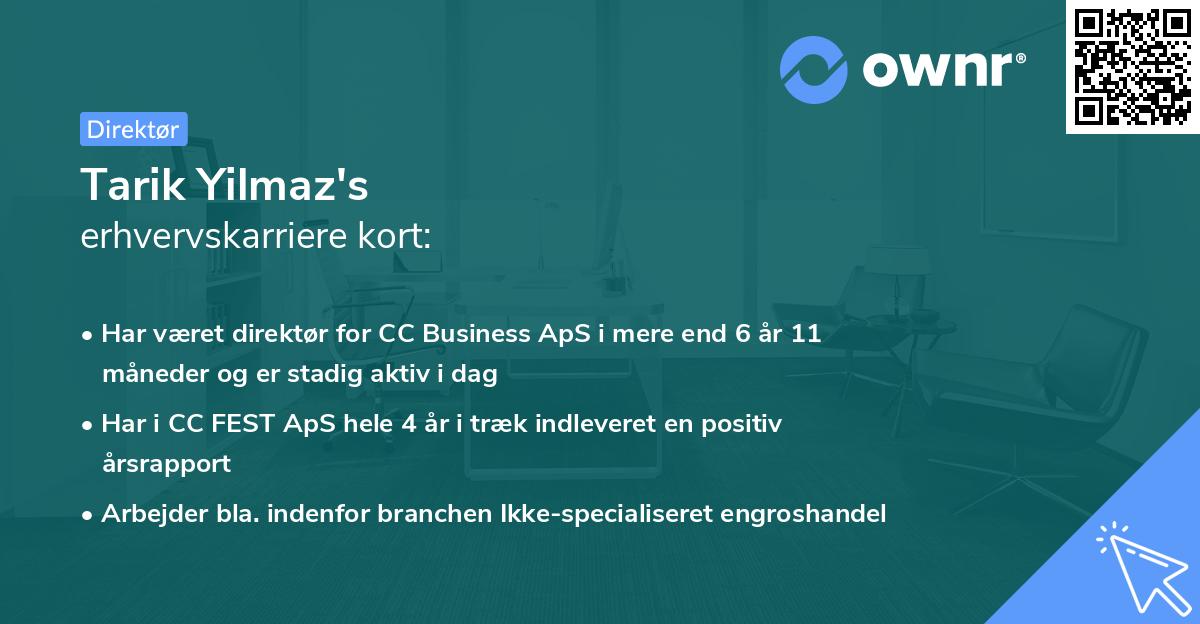 ownr®

Direktør

Tarik Yilmaz's
erhvervskarriere kort:

• Har været direktør for CC Business ApS i mere end 6 år 11 måneder og er stadig aktiv i dag

• Har i CC FEST ApS hele 4 år i træk indleveret en positiv årsrapport

• Arbejder bla. indenfor branchen Ikke-specialiseret engroshandel